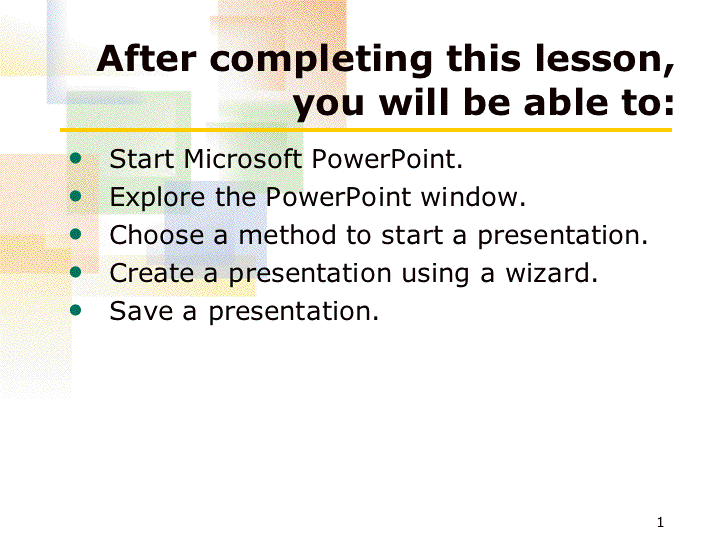 After completing this lesson, you will be able to:

- Start Microsoft PowerPoint.
- Explore the PowerPoint window.
- Choose a method to start a presentation.
- Create a presentation using a wizard.
- Save a presentation.

1